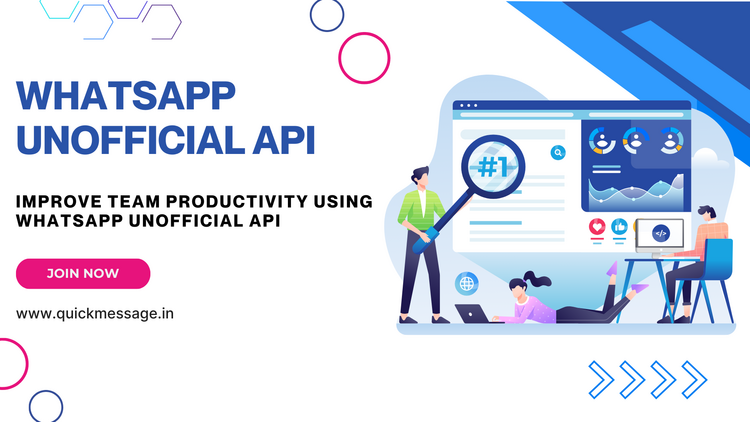 WHATSAPP UNOFFICIAL API

IMPROVE TEAM PRODUCTIVITY USING WHATSAPP UNOFFICIAL API

JOIN NOW

www.quickmessage.in

#1

</>